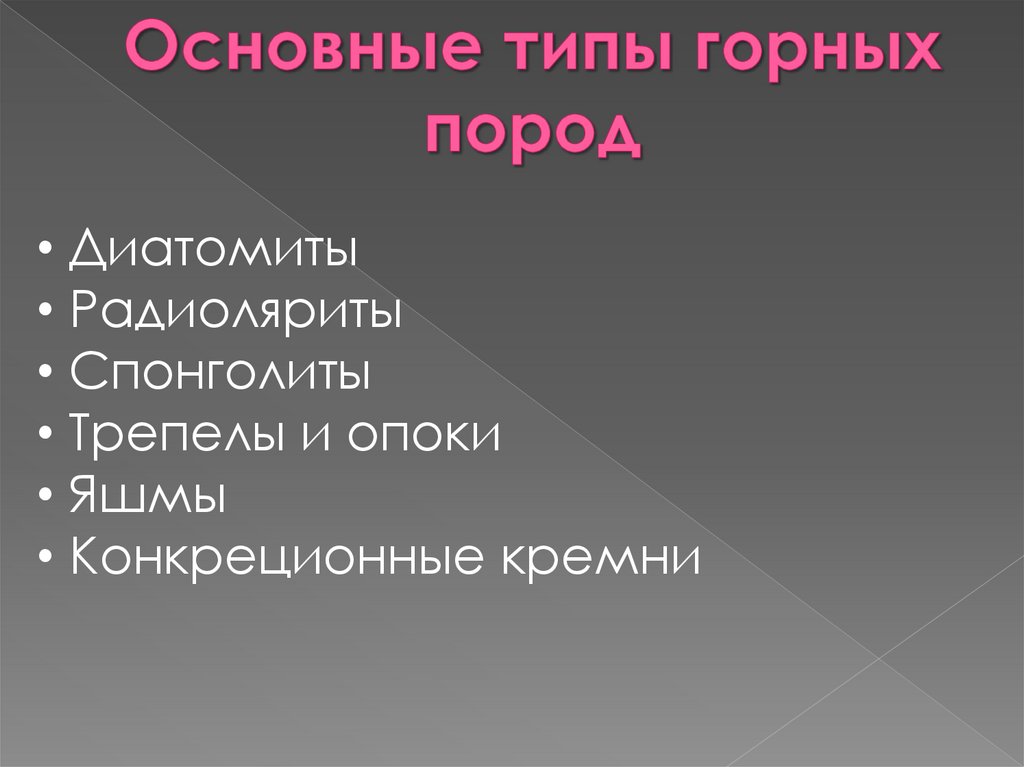 Основные типы горных пород

• Диатомиты
• Радиоляриты
• Спонголиты
• Трепелы и опоки
• Яшмы
• Конкреционные кремни